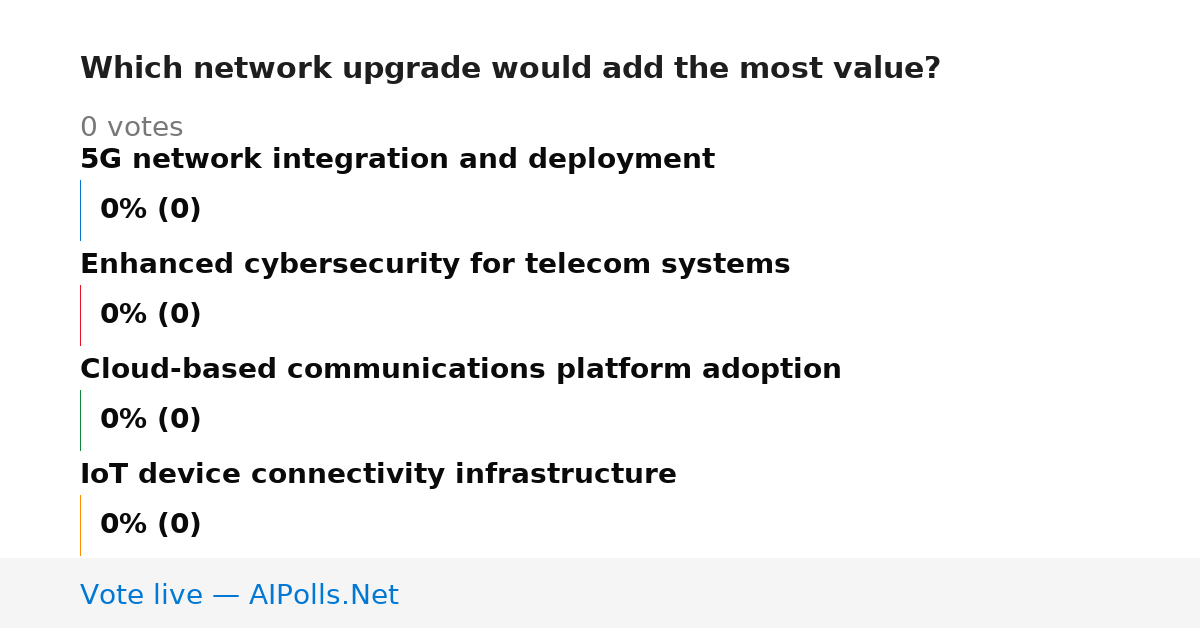 Which network upgrade would add the most value?

0 votes

5G network integration and deployment

0% (0)

Enhanced cybersecurity for telecom systems

0% (0)

Cloud-based communications platform adoption

0% (0)

IoT device connectivity infrastructure

0% (0)

Vote live — AIPolls.Net